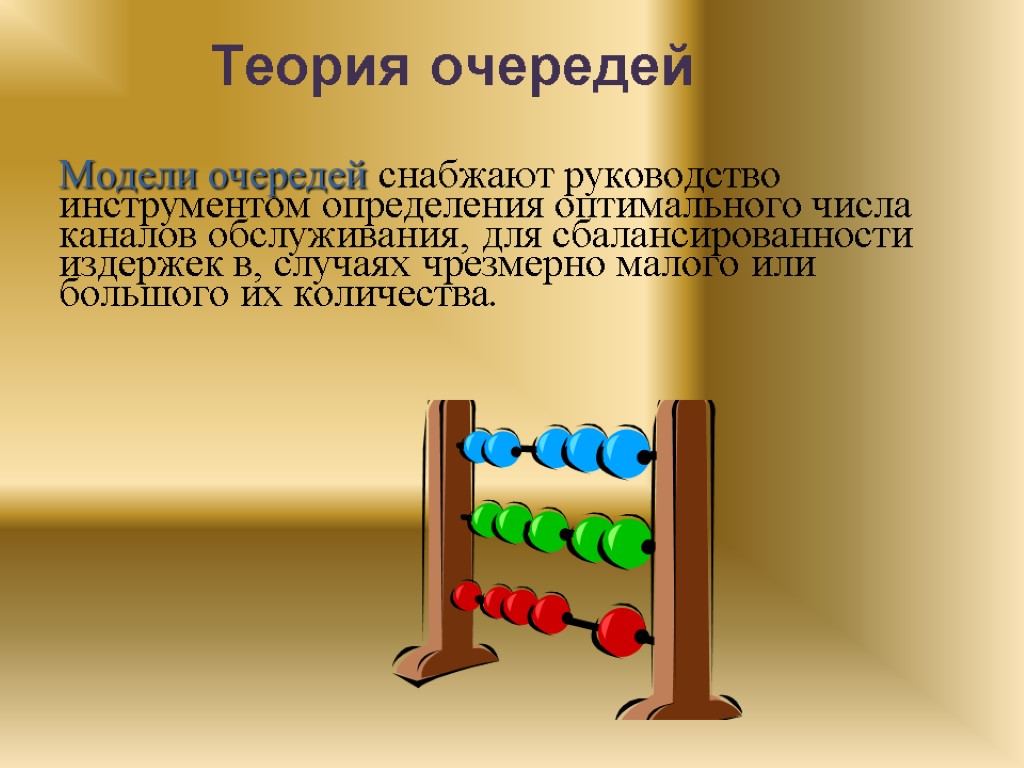 Теория очередей

Модели очередей снабжают руководство инструментом определения оптимального числа каналов обслуживания, для сбалансированности издержек в, случаях чрезмерно малого или большого их количества.